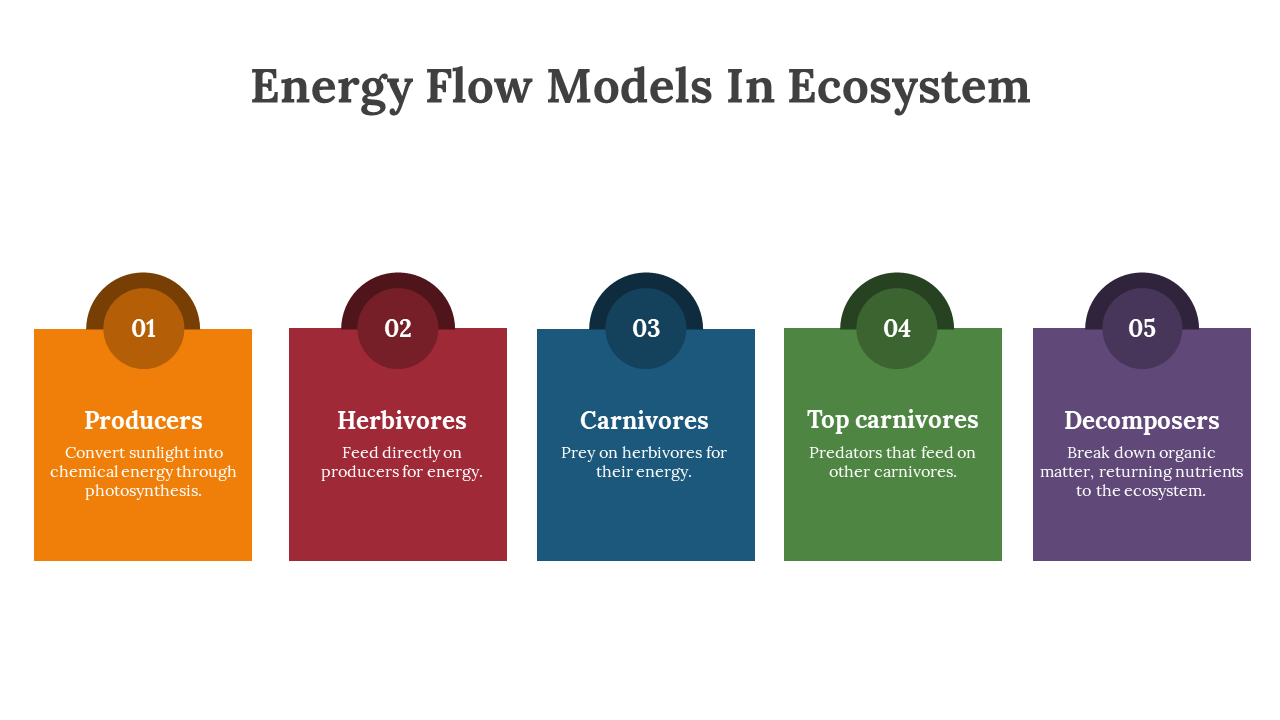 Energy Flow Models In Ecosystem

01

Producers

Convert sunlight into chemical energy through photosynthesis.

02

Herbivores

Feed directly on producers for energy.

03

Carnivores

Prey on herbivores for their energy.

04

Top carnivores

Predators that feed on other carnivores.

05

Decomposers

Break down organic matter, returning nutrients to the ecosystem.